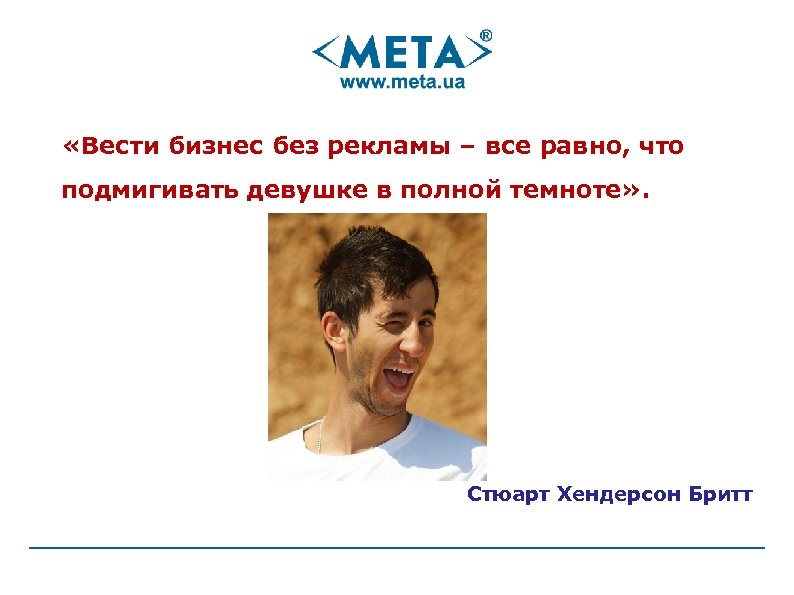 <META>®
www.meta.ua

«Вести бизнес без рекламы – все равно, что подмигивать девушке в полной темноте».

Спюарт Хендерсон Бритт